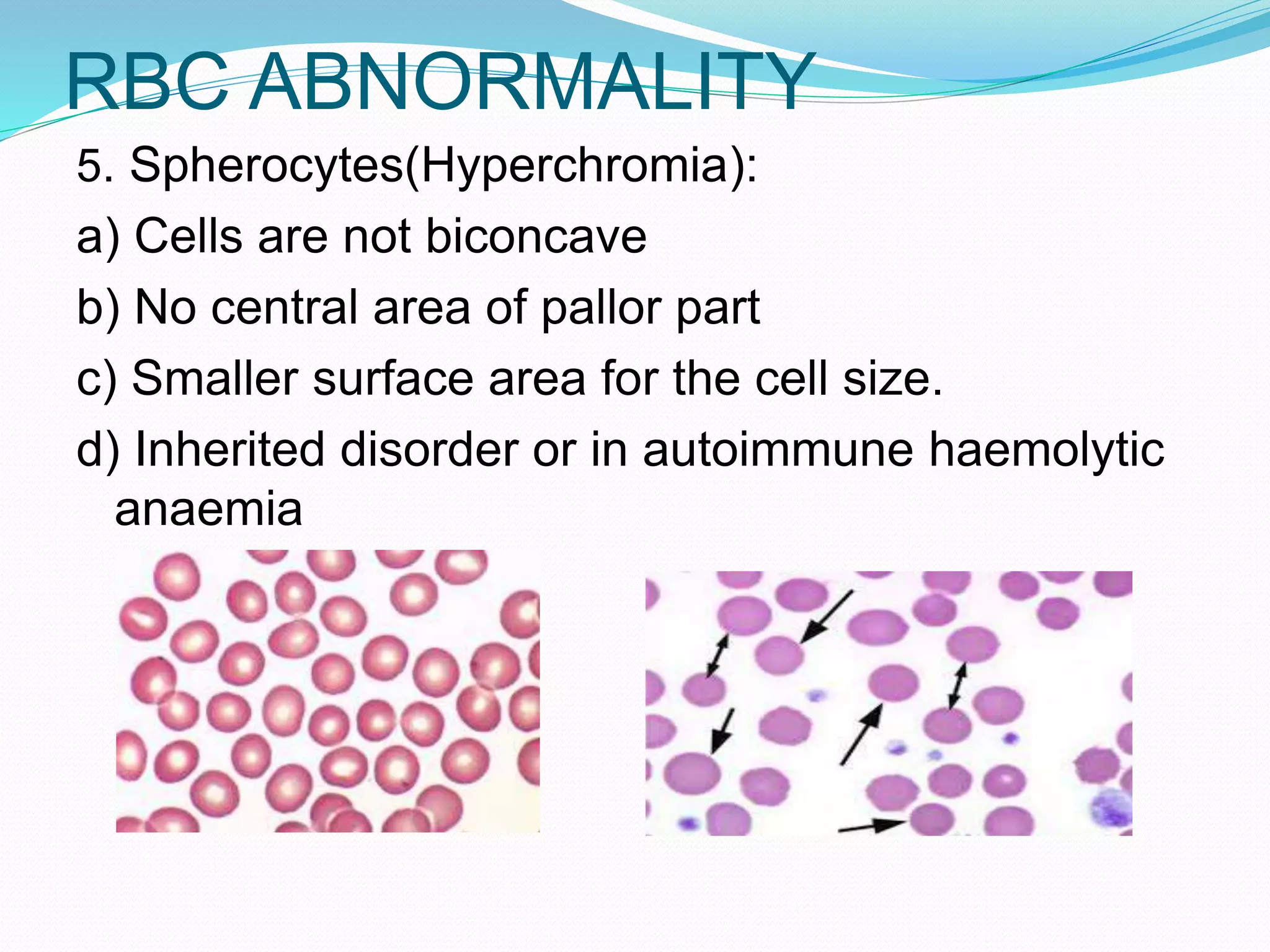 RBC ABNORMALITY

5. Spherocytes(Hyperchromia):

a) Cells are not biconcave

b) No central area of pallor part

c) Smaller surface area for the cell size.

d) Inherited disorder or in autoimmune haemolytic anaemia